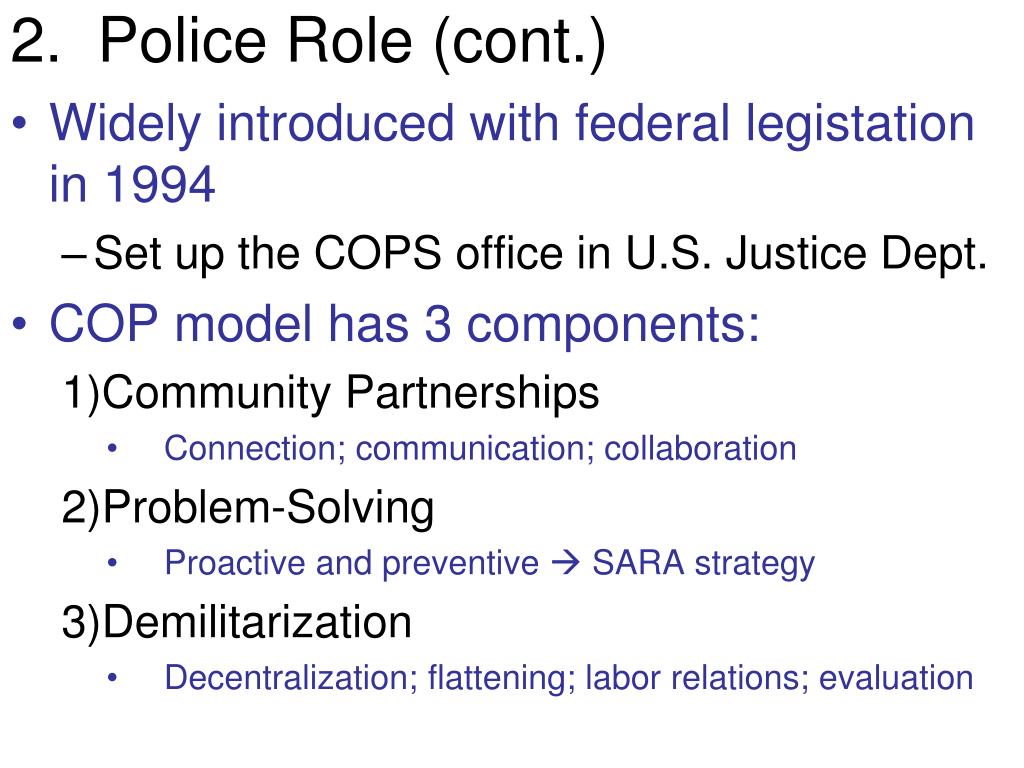 2. Police Role (cont.)

• Widely introduced with federal legistation in 1994

– Set up the COPS office in U.S. Justice Dept.

• COP model has 3 components:

1)Community Partnerships

• Connection; communication; collaboration

2)Problem-Solving

• Proactive and preventive → SARA strategy

3)Demilitarization

• Decentralization; flattening; labor relations; evaluation